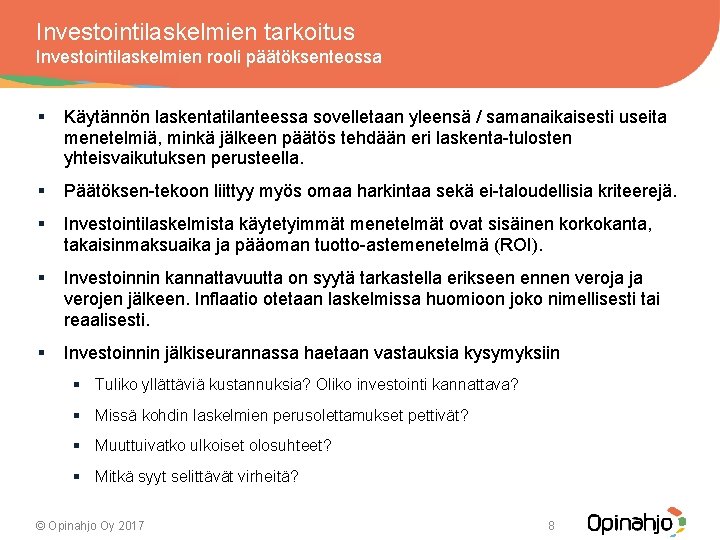 Investointilaskelmien tarkoitus
Investointilaskelmien rooli päätöksenteossa

▪ Käytännön laskentatilanteessa sovelletaan yleensä / samanaikaisesti useita menetelmiä, minkä jälkeen päätös tehdään eri laskenta-tulosten yhteisvaikutuksen perusteella.

▪ Päätöksen-tekoon liittyy myös omaa harkintaa sekä ei-taloudellisia kriteerejä.

▪ Investointilaskelmista käytetyimmät menetelmät ovat sisäinen korkokanta, takaisinmaksuaika ja pääoman tuotto-astemenetelmä (ROI).

▪ Investoinnin kannattavuutta on syytä tarkastella erikseen ennen veroja ja verojen jälkeen. Inflaatio otetaan laskelmissa huomioon joko nimellisesti tai reaalisesti.

▪ Investoinnin jälkiseurannassa haetaan vastauksia kysymyksiin

▪ Tuliko yllättäviä kustannuksia? Oliko investointi kannattava?

▪ Missä kohdin laskelmien perusolettamukset pettivät?

▪ Muuttuivatko ulkoiset olosuhteet?

▪ Mitkä syyt selittävät virheitä?

© Opinahjo Oy 2017
8
Opinahjo